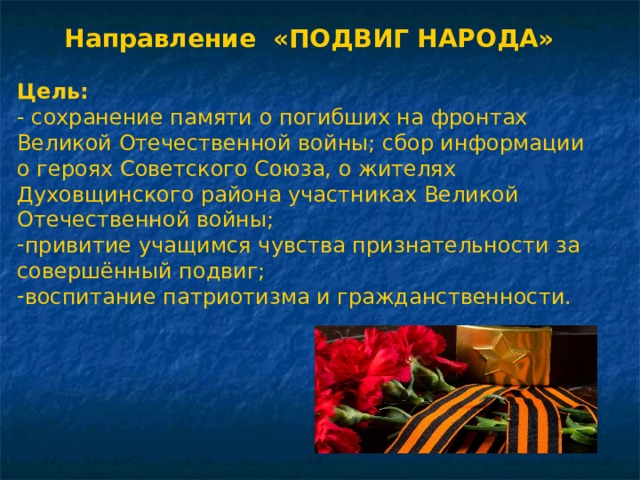 Направление «ПОДВИГ НАРОДА»

Цель:
- сохранение памяти о погибших на фронтах Великой Отечественной войны; сбор информации о героях Советского Союза, о жителях Духовщинского района участниках Великой Отечественной войны;
-привитие учащимся чувства признательности за совершённый подвиг;
-воспитание патриотизма и гражданственности.